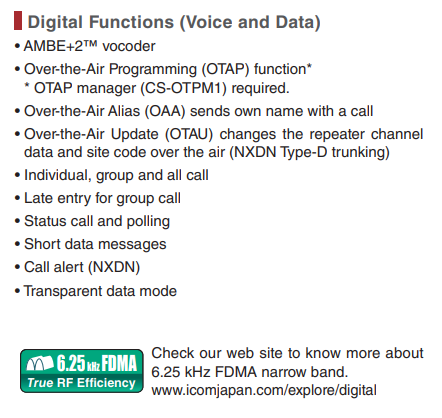 Digital Functions (Voice and Data)

• AMBE+2™ vocoder

• Over-the-Air Programming (OTAP) function*
* OTAP manager (CS-OTPM1) required.

• Over-the-Air Alias (OAA) sends own name with a call

• Over-the-Air Update (OTAU) changes the repeater channel data and site code over the air (NXDN Type-D trunking)

• Individual, group and all call

• Late entry for group call

• Status call and polling

• Short data messages

• Call alert (NXDN)

• Transparent data mode

6.25 kHz FDMA
True RF Efficiency

Check our web site to know more about 6.25 kHz FDMA narrow band.
www.icomjapan.com/explore/digital